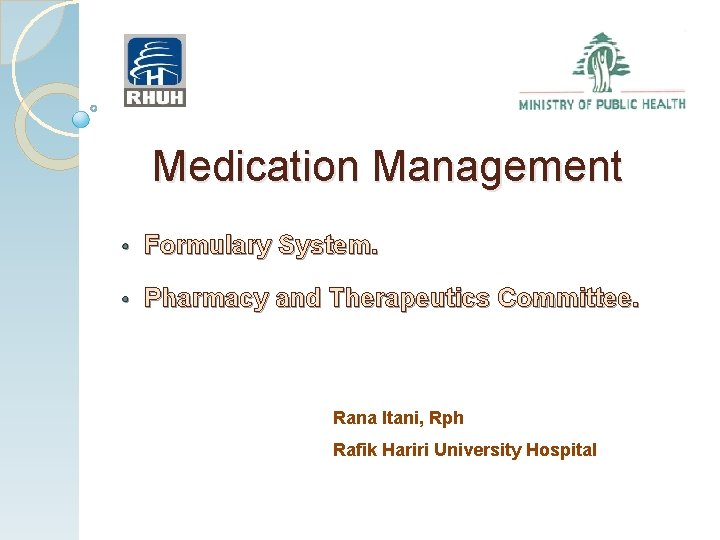 RHUH

MINISTRY OF PUBLIC HEALTH

Medication Management

• Formulary System.

• Pharmacy and Therapeutics Committee.

Rana Itani, Rph

Rafik Hariri University Hospital